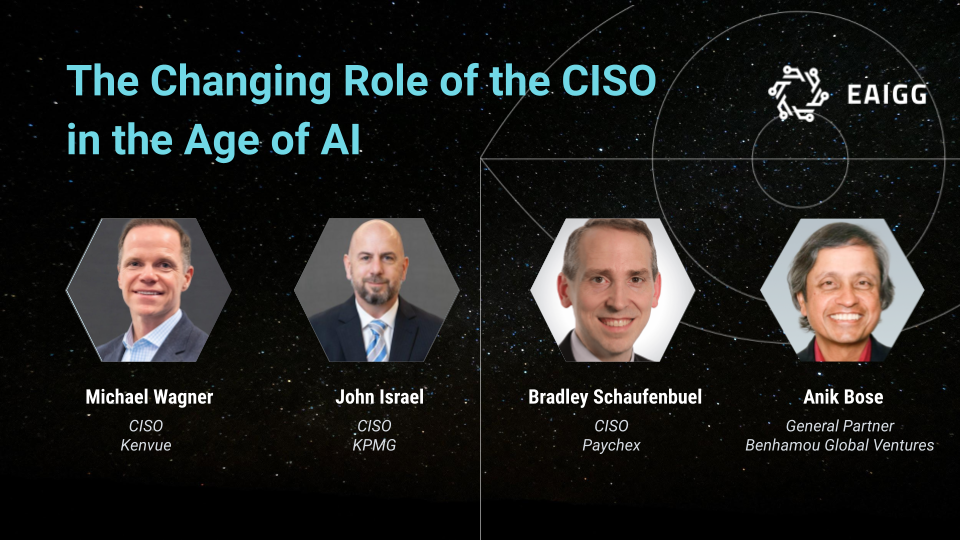 The Changing Role of the CISO in the Age of AI

EAIGG

Michael Wagner
CISO
Kenvue

John Israel
CISO
KPMG

Bradley Schaufenbuel
CISO
Paychex

Anik Bose
General Partner
Benhamou Global Ventures